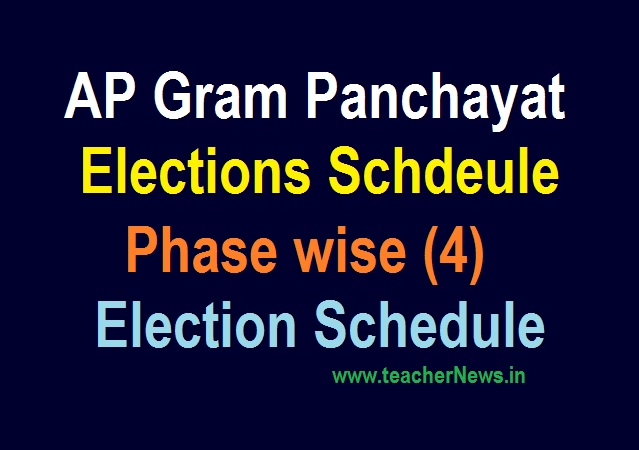 AP Gram Panchayat
Elections Schdeule
Phase wise (4)
Election Schedule

www.teacherNews.in